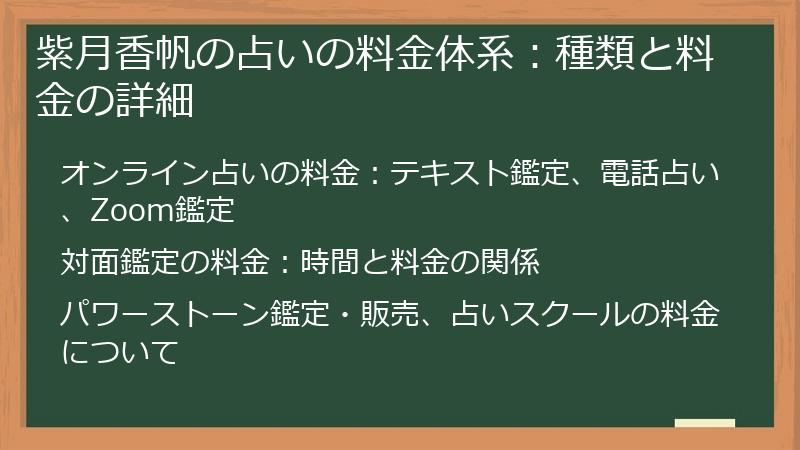 紫月香帆の占いの料金体系：種類と料金の詳細

オンライン占いの料金：テキスト鑑定、電話占い、Zoom鑑定

対面鑑定の料金：時間と料金の関係

パワーストーン鑑定・販売、占いスクールの料金について